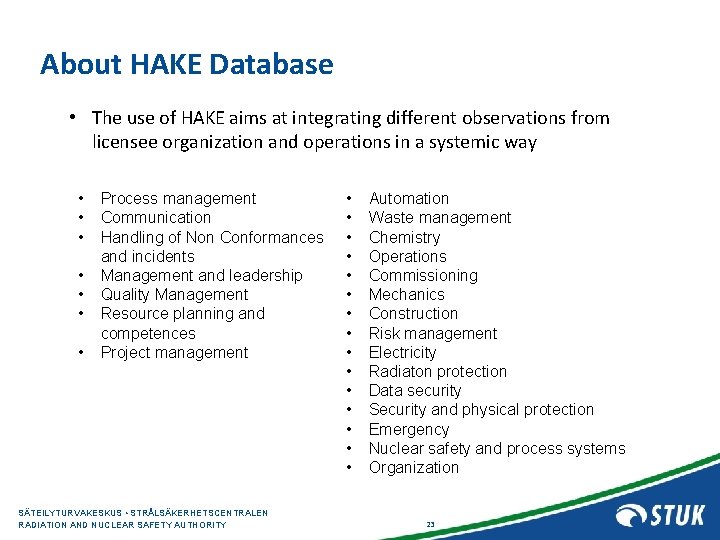 About HAKE Database

• The use of HAKE aims at integrating different observations from licensee organization and operations in a systemic way

• Process management
• Communication
• Handling of Non Conformances and incidents
• Management and leadership
• Quality Management
• Resource planning and competences
• Project management

• Automation
• Waste management
• Chemistry
• Operations
• Commissioning
• Mechanics
• Construction
• Risk management
• Electricity
• Radiaton protection
• Data security
• Security and physical protection
• Emergency
• Nuclear safety and process systems
• Organization

SÄTEILYTURVAKESKUS • STRÅLSÄKERHETSCENTRALEN
RADIATION AND NUCLEAR SAFETY AUTHORITY

23

STUK